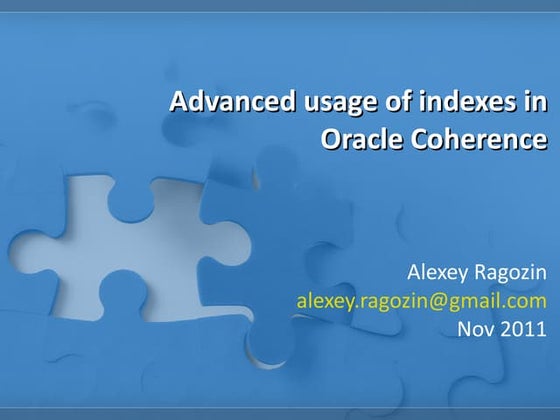 Advanced usage of indexes in Oracle Coherence

Alexey Ragozin
alexey.ragozin@gmail.com
Nov 2011